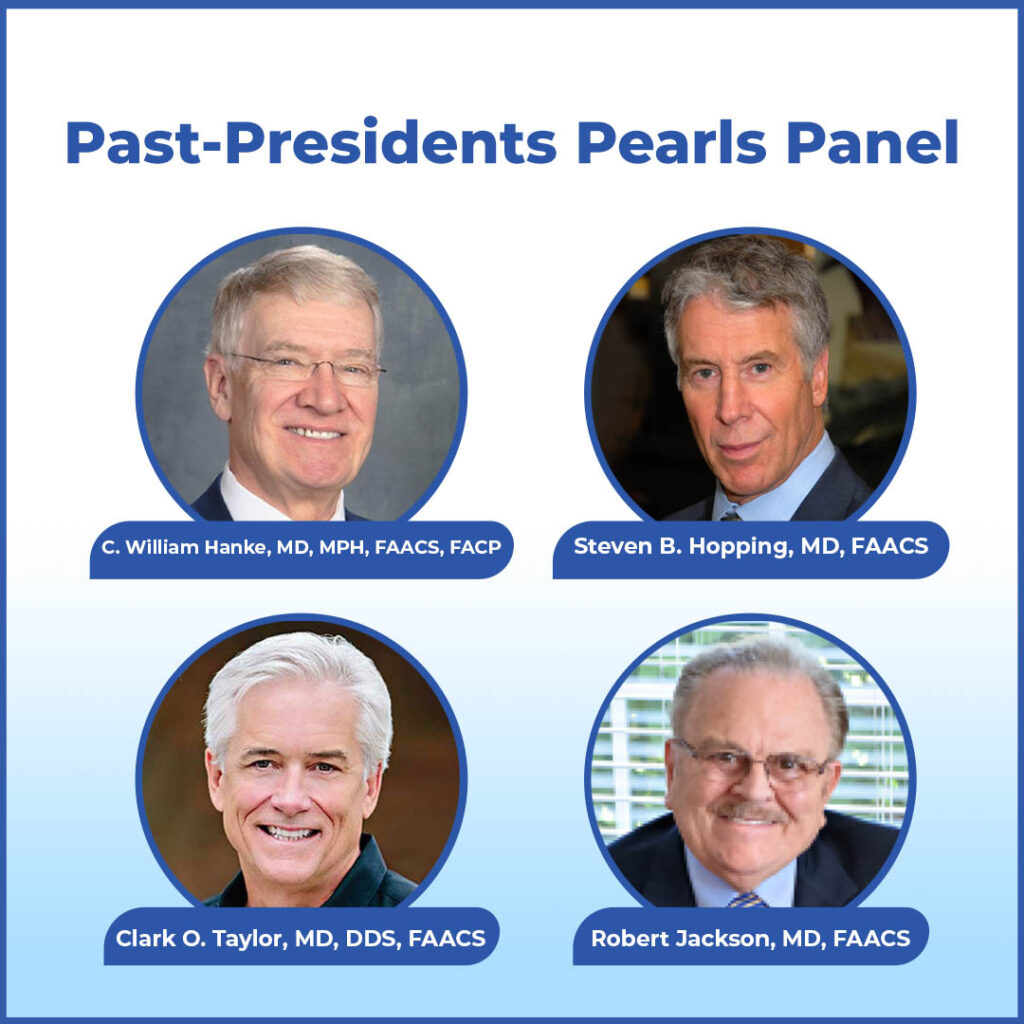 Past-Presidents Pearls Panel

C. William Hanke, MD, MPH, FAACS, FACP

Steven B. Hopping, MD, FAACS

Clark O. Taylor, MD, DDS, FAACS

Robert Jackson, MD, FAACS